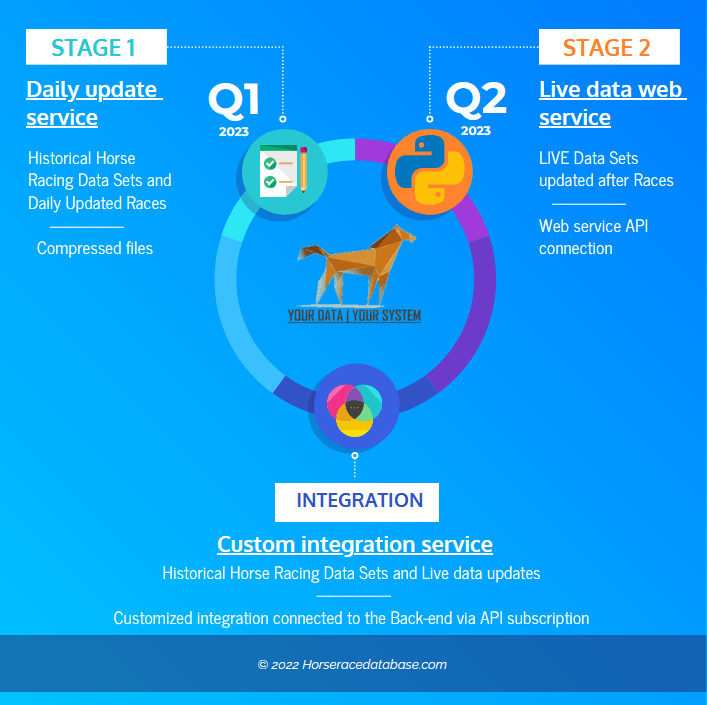 STAGE 1

Daily update service

Historical Horse Racing Data Sets and Daily Updated Races

Compressed files

Q1
2023

Q2
2023

STAGE 2

Live data web service

LIVE Data Sets updated after Races

Web service API connection

YOUR DATA | YOUR SYSTEM

INTEGRATION

Custom integration service

Historical Horse Racing Data Sets and Live data updates

Customized integration connected to the Back-end via API subscription

© 2022 Horseracedatabase.com